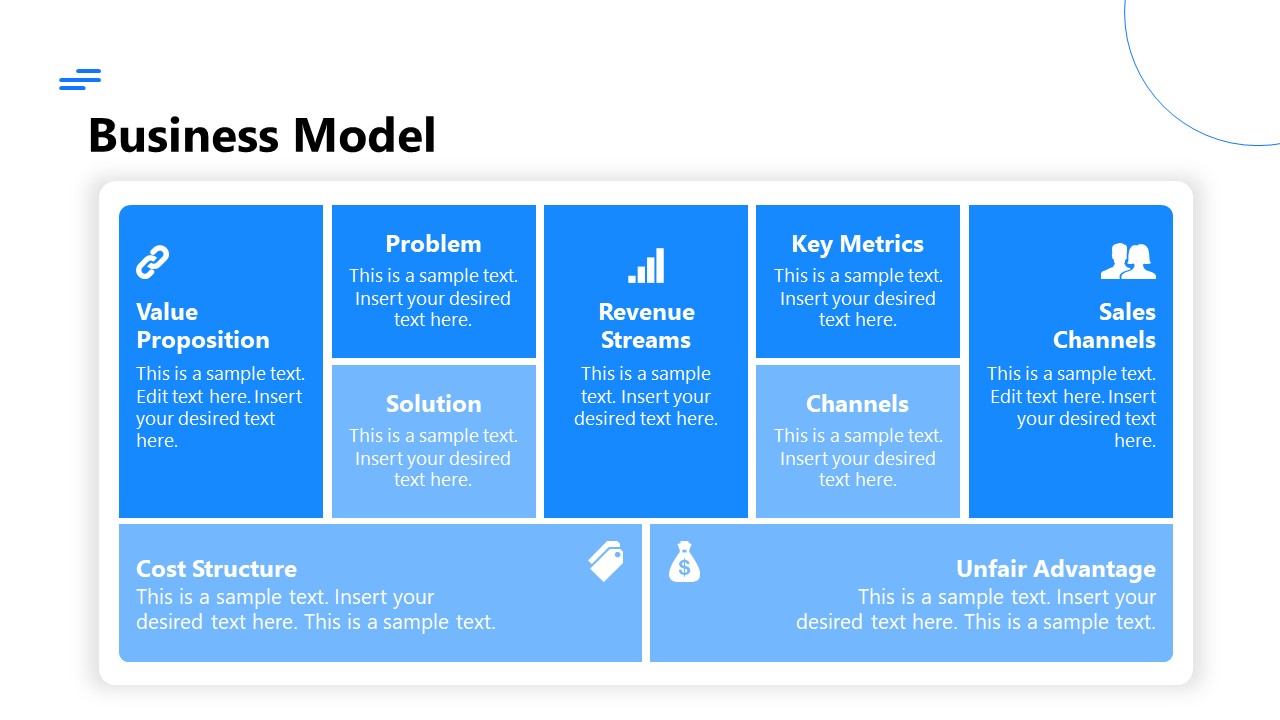 Business Model

Value Proposition
This is a sample text. Edit text here. Insert your desired text here.

Problem
This is a sample text. Insert your desired text here.

Solution
This is a sample text. Insert your desired text here.

Revenue Streams
This is a sample text. Insert your desired text here.

Key Metrics
This is a sample text. Insert your desired text here.

Channels
This is a sample text. Insert your desired text here.

Sales Channels
This is a sample text. Edit text here. Insert your desired text here.

Cost Structure
This is a sample text. Insert your desired text here. This is a sample text.

$

Unfair Advantage
This is a sample text. Insert your desired text here. This is a sample text.